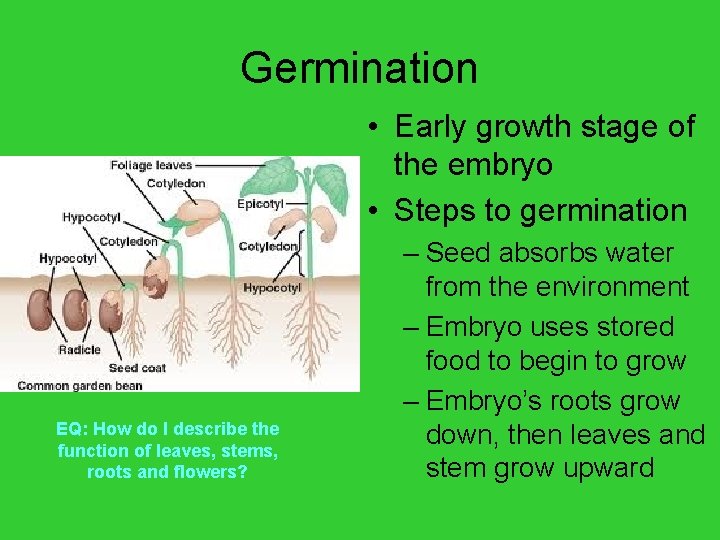 Germination

Foliage leaves
Cotyledon
Epicotyl
Hypocotyl
Cotyledon
Cotyledon
Hypocotyl
Hypocotyl
Radicle
Seed coat
Common garden bean

EQ: How do I describe the function of leaves, stems, roots and flowers?

• Early growth stage of the embryo
• Steps to germination
– Seed absorbs water from the environment
– Embryo uses stored food to begin to grow
– Embryo's roots grow down, then leaves and stem grow upward